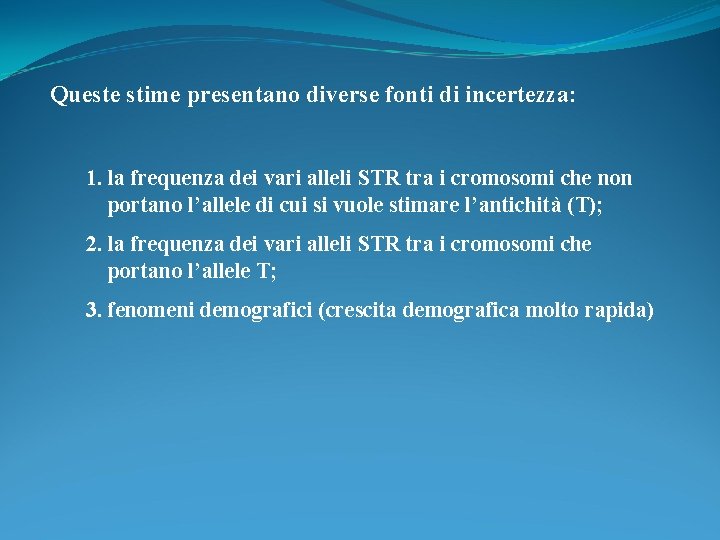 Queste stime presentano diverse fonti di incertezza:

1. la frequenza dei vari alleli STR tra i cromosomi che non portano l'allele di cui si vuole stimare l'antichità (T);

2. la frequenza dei vari alleli STR tra i cromosomi che portano l'allele T;

3. fenomeni demografici (crescita demografica molto rapida)